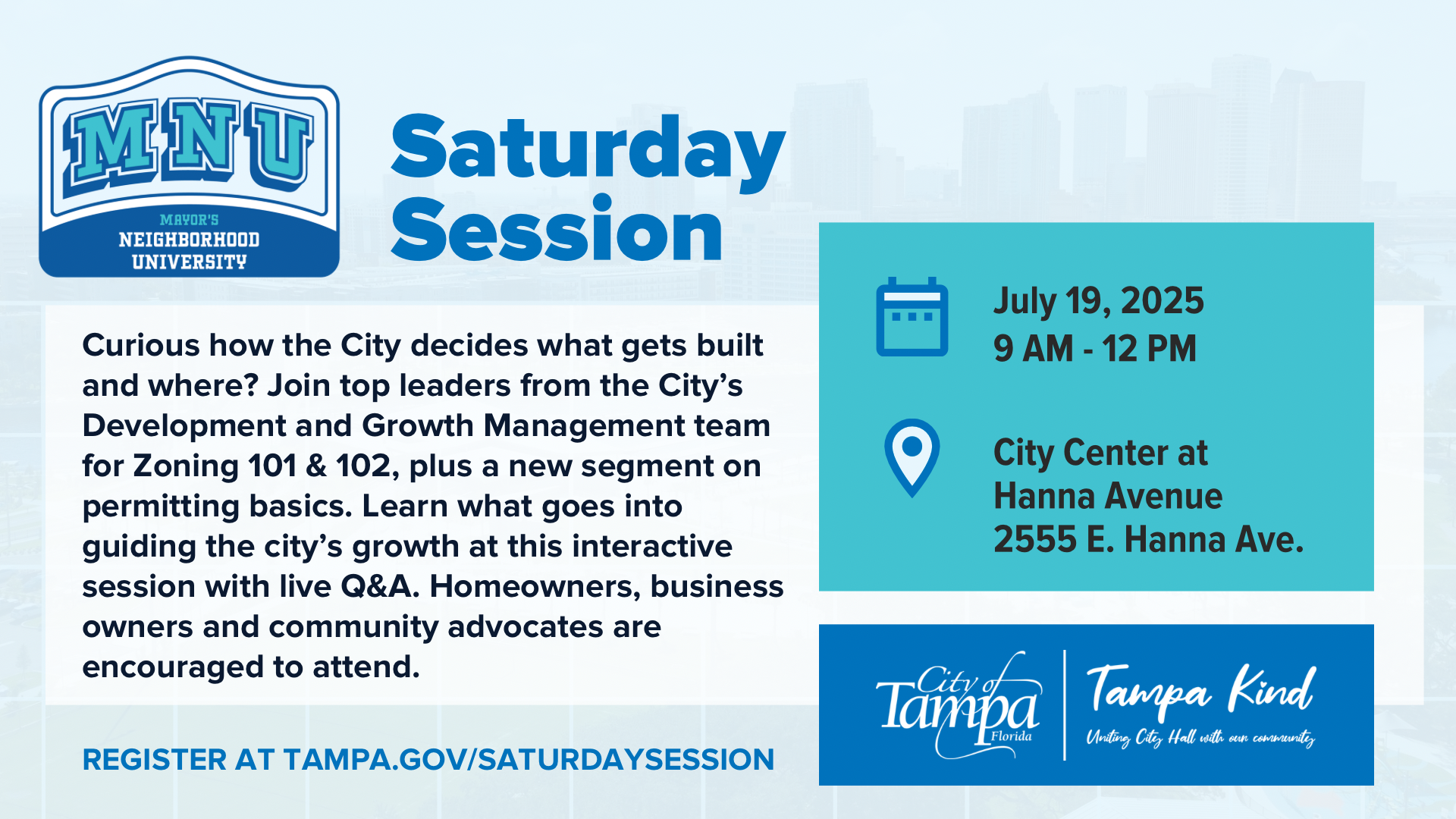 MNU
MAYOR'S
NEIGHBORHOOD
UNIVERSITY

Saturday Session

Curious how the City decides what gets built and where? Join top leaders from the City's Development and Growth Management team for Zoning 101 & 102, plus a new segment on permitting basics. Learn what goes into guiding the city's growth at this interactive session with live Q&A. Homeowners, business owners and community advocates are encouraged to attend.

REGISTER AT TAMPA.GOV/SATURDAYSESSION

July 19, 2025
9 AM - 12 PM

City Center at
Hanna Avenue
2555 E. Hanna Ave.

City of Tampa Florida

Tampa Kind
Uniting City Hall with our community